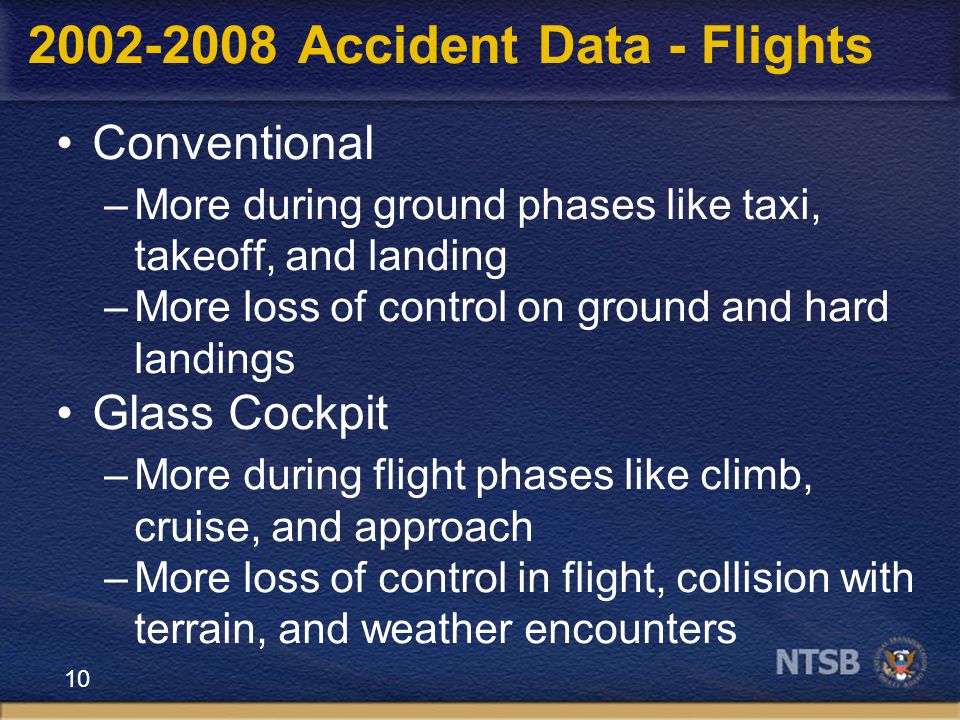 2002-2008 Accident Data - Flights

• Conventional

– More during ground phases like taxi, takeoff, and landing

– More loss of control on ground and hard landings

• Glass Cockpit

– More during flight phases like climb, cruise, and approach

– More loss of control in flight, collision with terrain, and weather encounters

10

NTSB